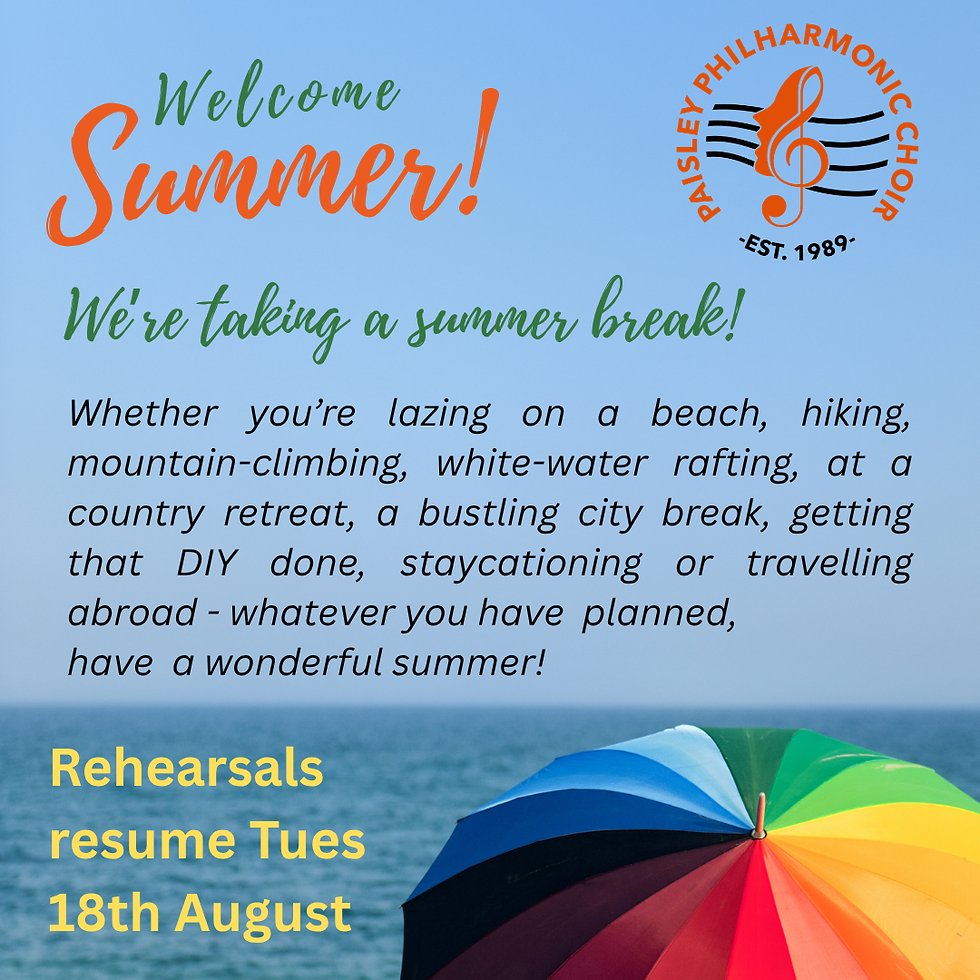 Welcome Summer!

PAISLEY PHILHARMONIC CHOIR
-EST. 1989-

We're taking a summer break!

Whether you're lazing on a beach, hiking, mountain-climbing, white-water rafting, at a country retreat, a bustling city break, getting that DIY done, staycationing or travelling abroad - whatever you have planned, have a wonderful summer!

Rehearsals resume Tues 18th August